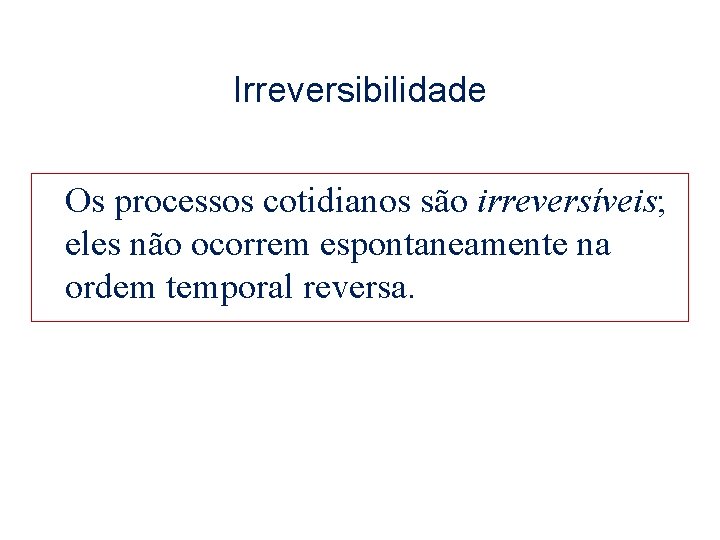 Irreversibilidade

Os processos cotidianos são irreversíveis; eles não ocorrem espontaneamente na ordem temporal reversa.